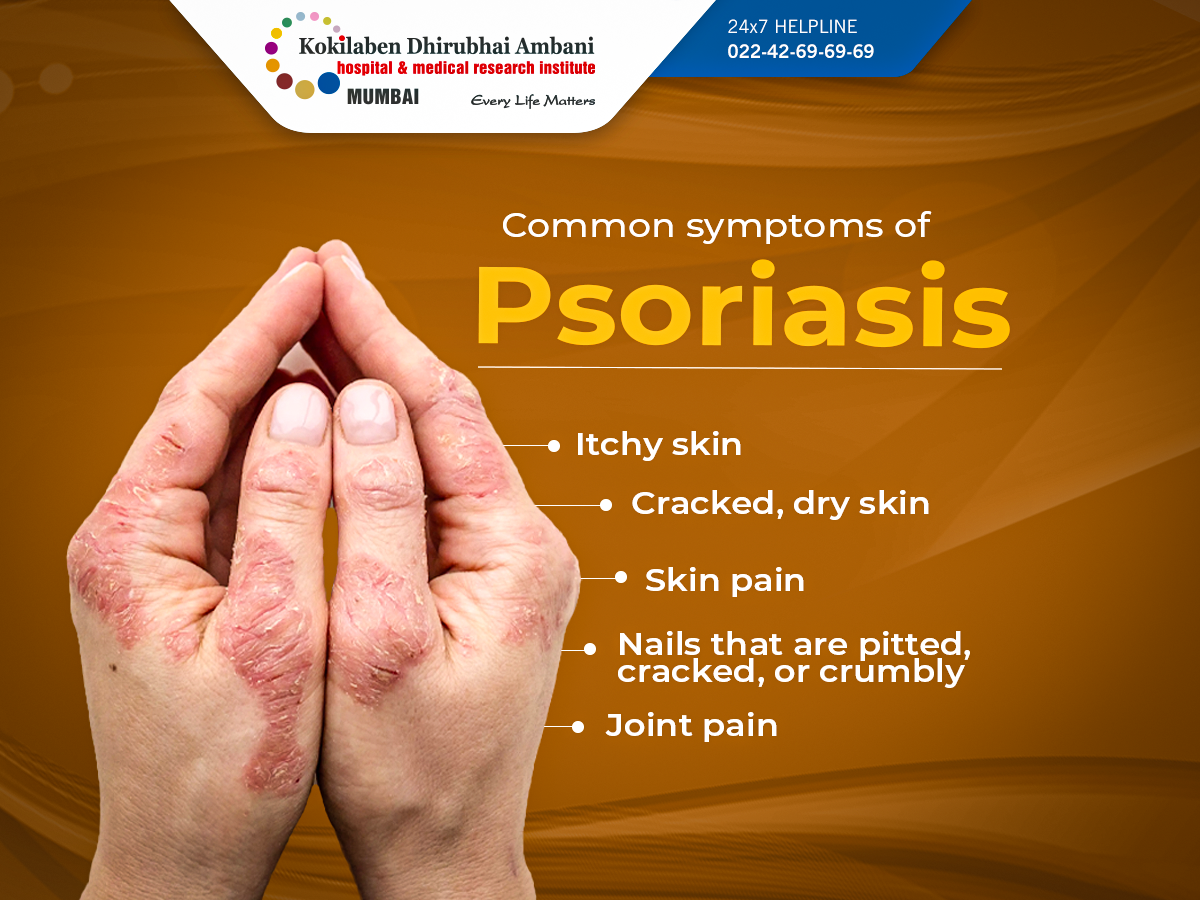 Kokilaben Dhirubhai Ambani
hospital & medical research institute
MUMBAI
Every Life Matters

24x7 HELPLINE
022-42-69-69-69

Common symptoms of
Psoriasis

Itchy skin
Cracked, dry skin
Skin pain
Nails that are pitted, cracked, or crumbly
Joint pain